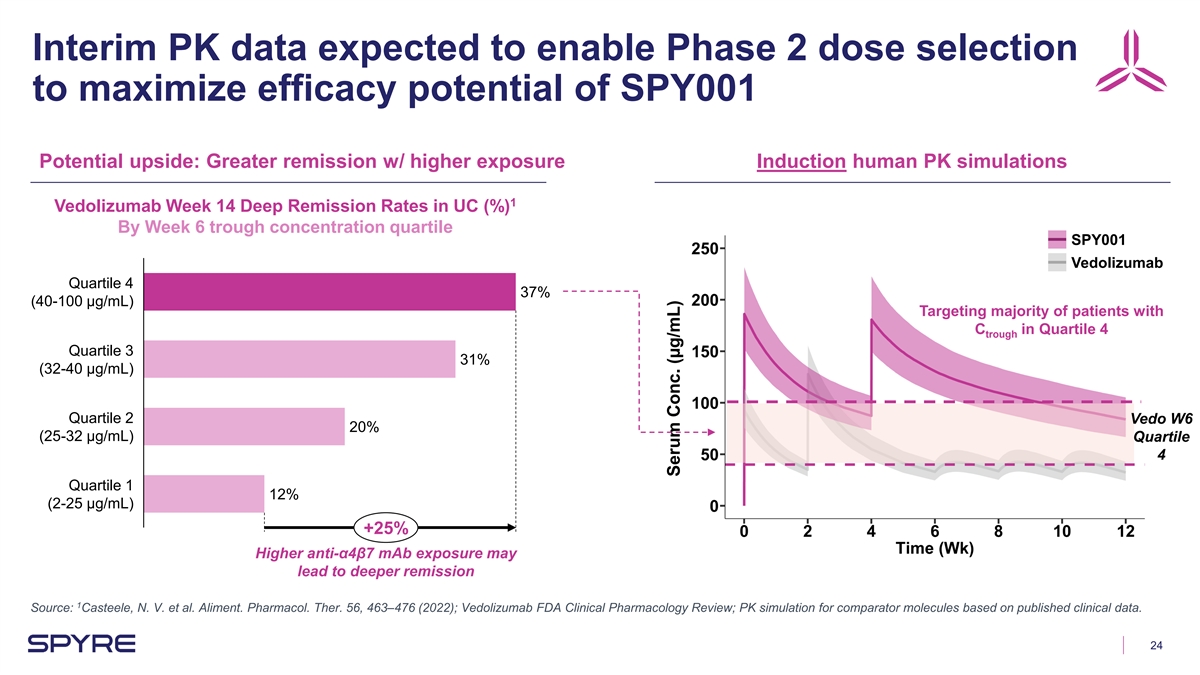 Interim PK data expected to enable Phase 2 dose selection to maximize efficacy potential of SPY001

Potential upside: Greater remission w/ higher exposure

Vedolizumab Week 14 Deep Remission Rates in UC (%)$^1$
By Week 6 trough concentration quartile

Quartile 4 (40-100 µg/mL) 37%
Quartile 3 (32-40 µg/mL) 31%
Quartile 2 (25-32 µg/mL) 20%
Quartile 1 (2-25 µg/mL) 12%

+25%

Higher anti-α4β7 mAb exposure may lead to deeper remission

Induction human PK simulations

SPY001
Vedolizumab

Targeting majority of patients with $C_{trough}$ in Quartile 4

Vedo W6 Quartile 4

Serum Conc. (µg/mL)
250
200
150
100
50
0
0 2 4 6 8 10 12
Time (Wk)

Source: $^1$Casteele, N. V. et al. Aliment. Pharmacol. Ther. 56, 463–476 (2022); Vedolizumab FDA Clinical Pharmacology Review; PK simulation for comparator molecules based on published clinical data.

SPYRE

24